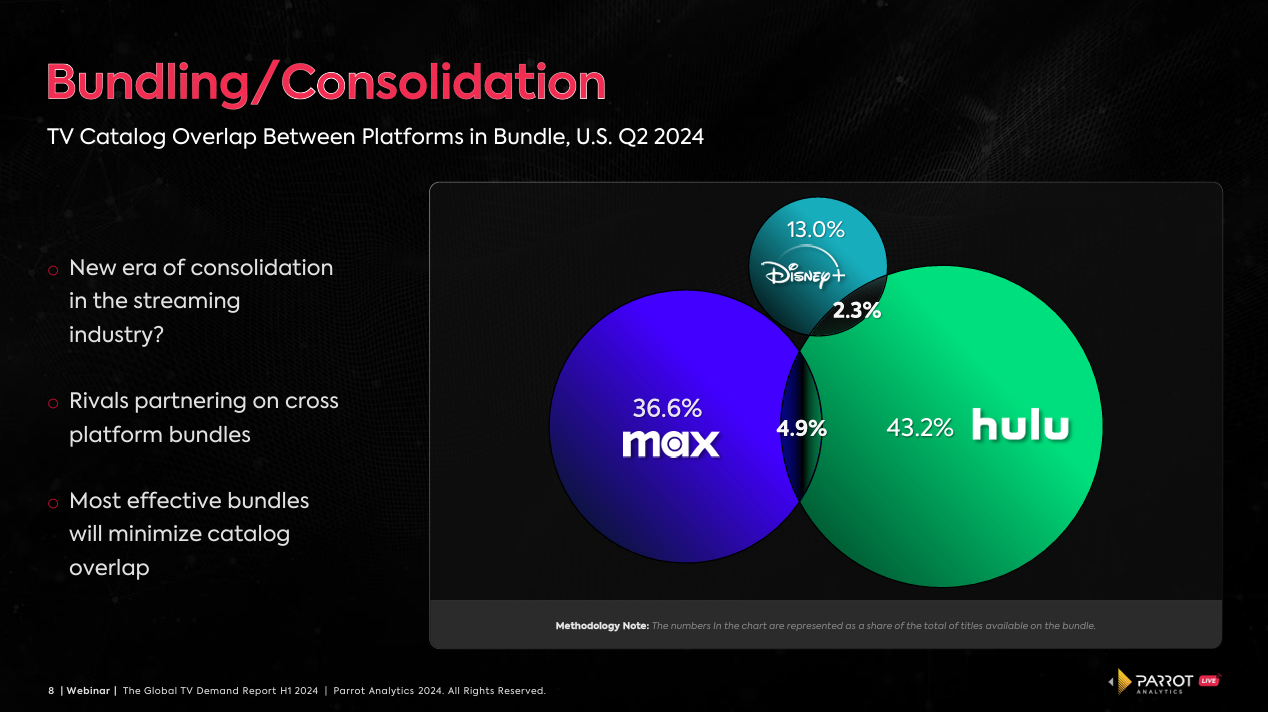 Bundling/Consolidation

TV Catalog Overlap Between Platforms in Bundle, U.S. Q2 2024

o New era of consolidation in the streaming industry?

o Rivals partnering on cross platform bundles

o Most effective bundles will minimize catalog overlap

13.0%
Disney+
2.3%
36.6%
max
4.9%
43.2%
hulu

Methodology Note: The numbers in the chart are represented as a share of the total of titles available on the bundle.

8 | Webinar | The Global TV Demand Report H1 2024 | Parrot Analytics 2024. All Rights Reserved.

PARROT ANALYTICS LIVE